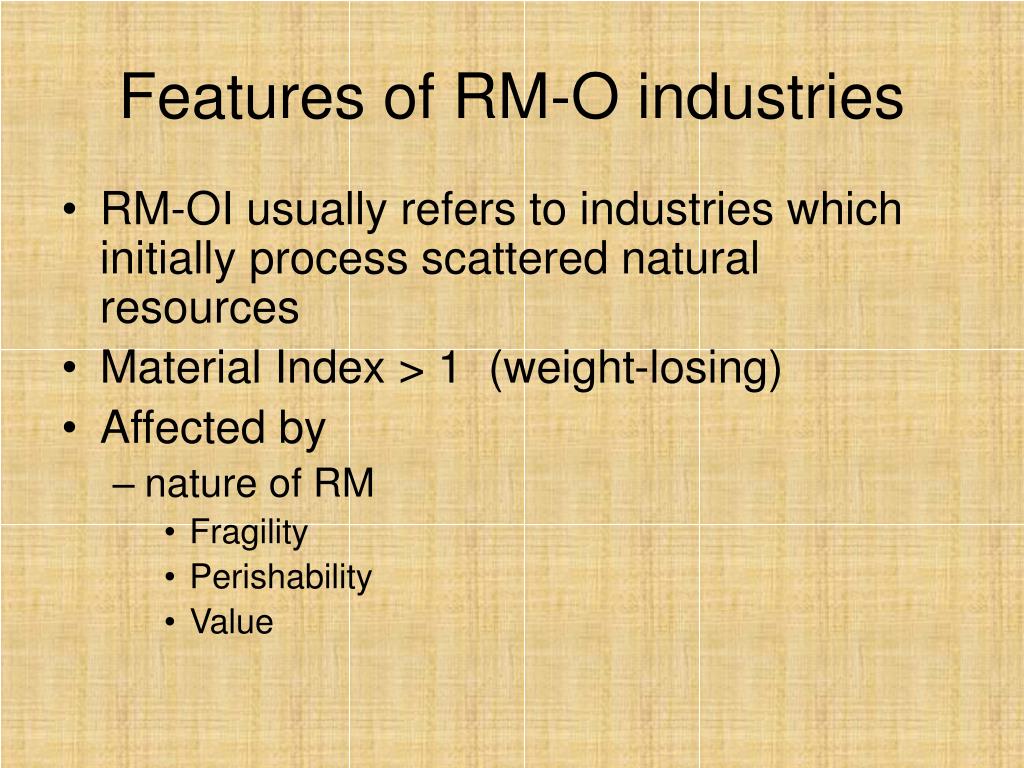 Features of RM-O industries

• RM-OI usually refers to industries which initially process scattered natural resources
• Material Index > 1 (weight-losing)
• Affected by
– nature of RM
• Fragility
• Perishability
• Value